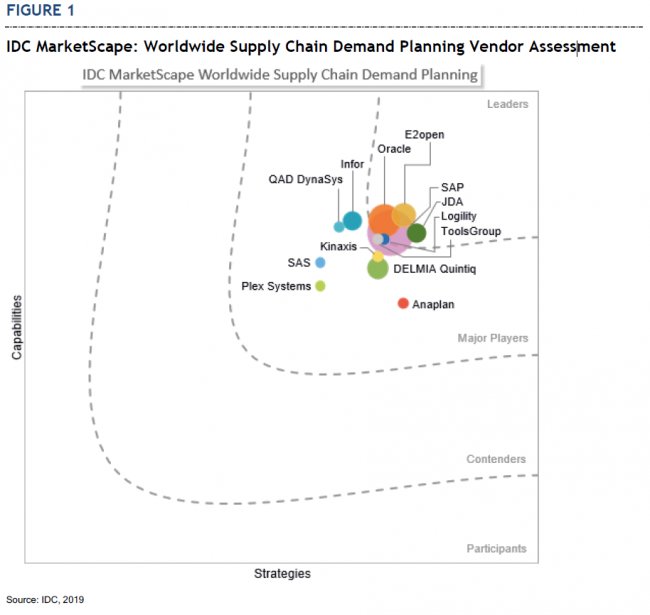 FIGURE 1

IDC MarketScape: Worldwide Supply Chain Demand Planning Vendor Assessment

IDC MarketScape Worldwide Supply Chain Demand Planning

Leaders

E2open

Oracle

Infor

QAD DynaSys

SAP

JDA

Logility

ToolsGroup

Kinaxis

SAS

DELMIA Quintiq

Plex Systems

Anaplan

Major Players

Contenders

Participants

Capabilities

Strategies

Source: IDC, 2019